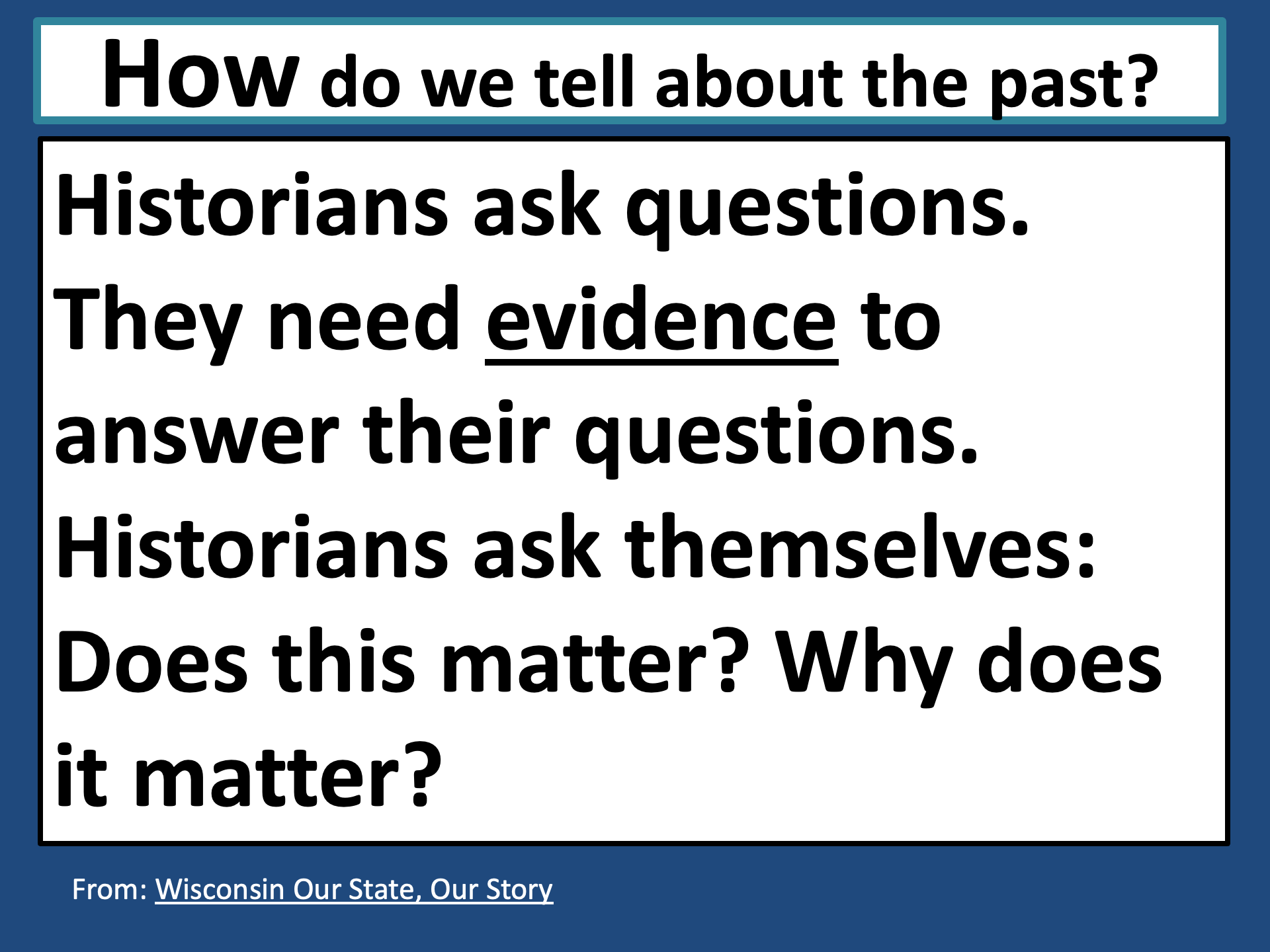 How do we tell about the past?

Historians ask questions. They need evidence to answer their questions. Historians ask themselves: Does this matter? Why does it matter?

From: Wisconsin Our State, Our Story